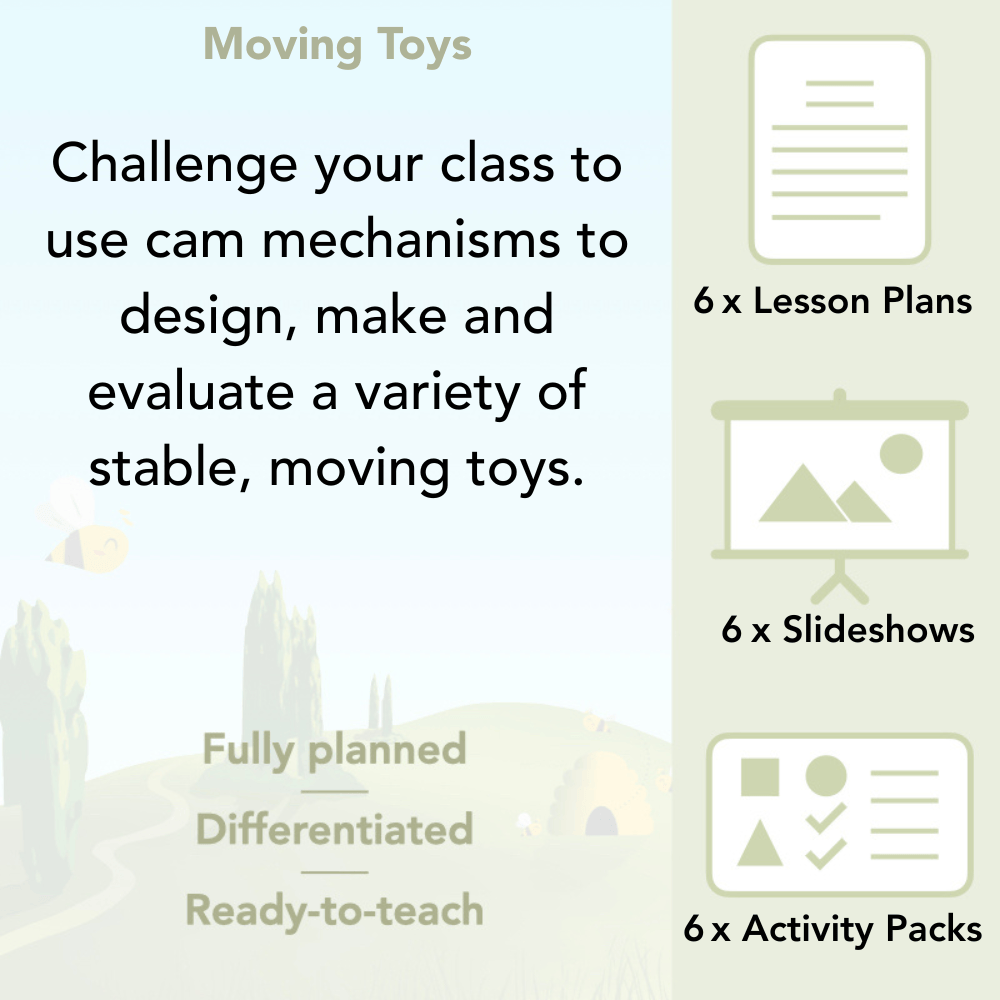 Moving Toys

Challenge your class to use cam mechanisms to design, make and evaluate a variety of stable, moving toys.

Fully planned

Differentiated

Ready-to-teach

6 x Lesson Plans

6 x Slideshows

6 x Activity Packs